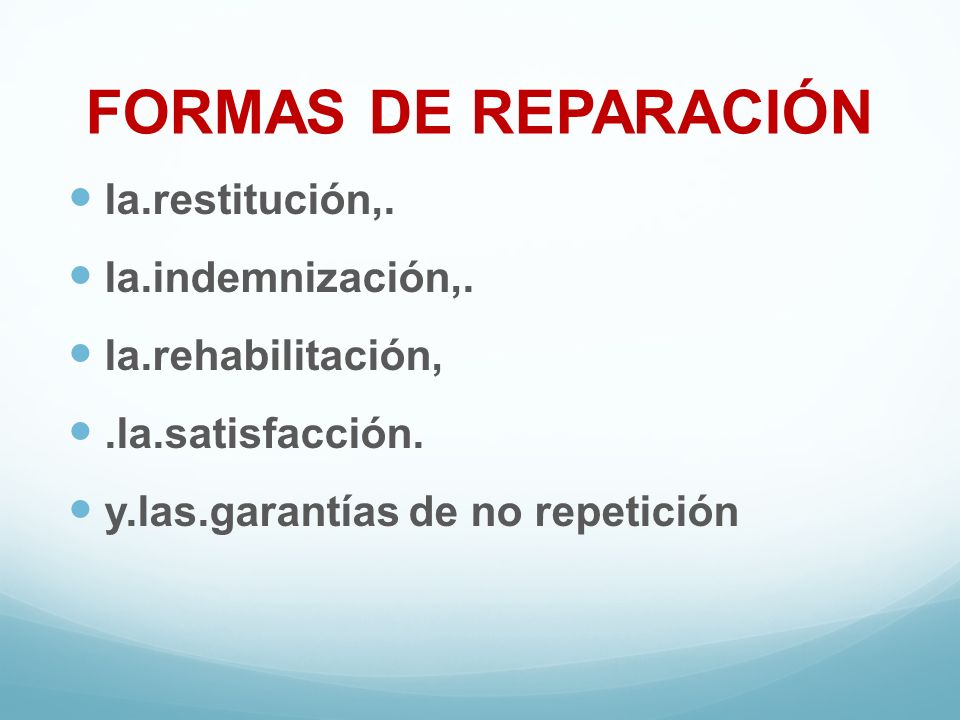 FORMAS DE REPARACIÓN

- la.restitución,.
- la.indemnización,.
- la.rehabilitación,
- .la.satisfacción.
- y.las.garantías de no repetición